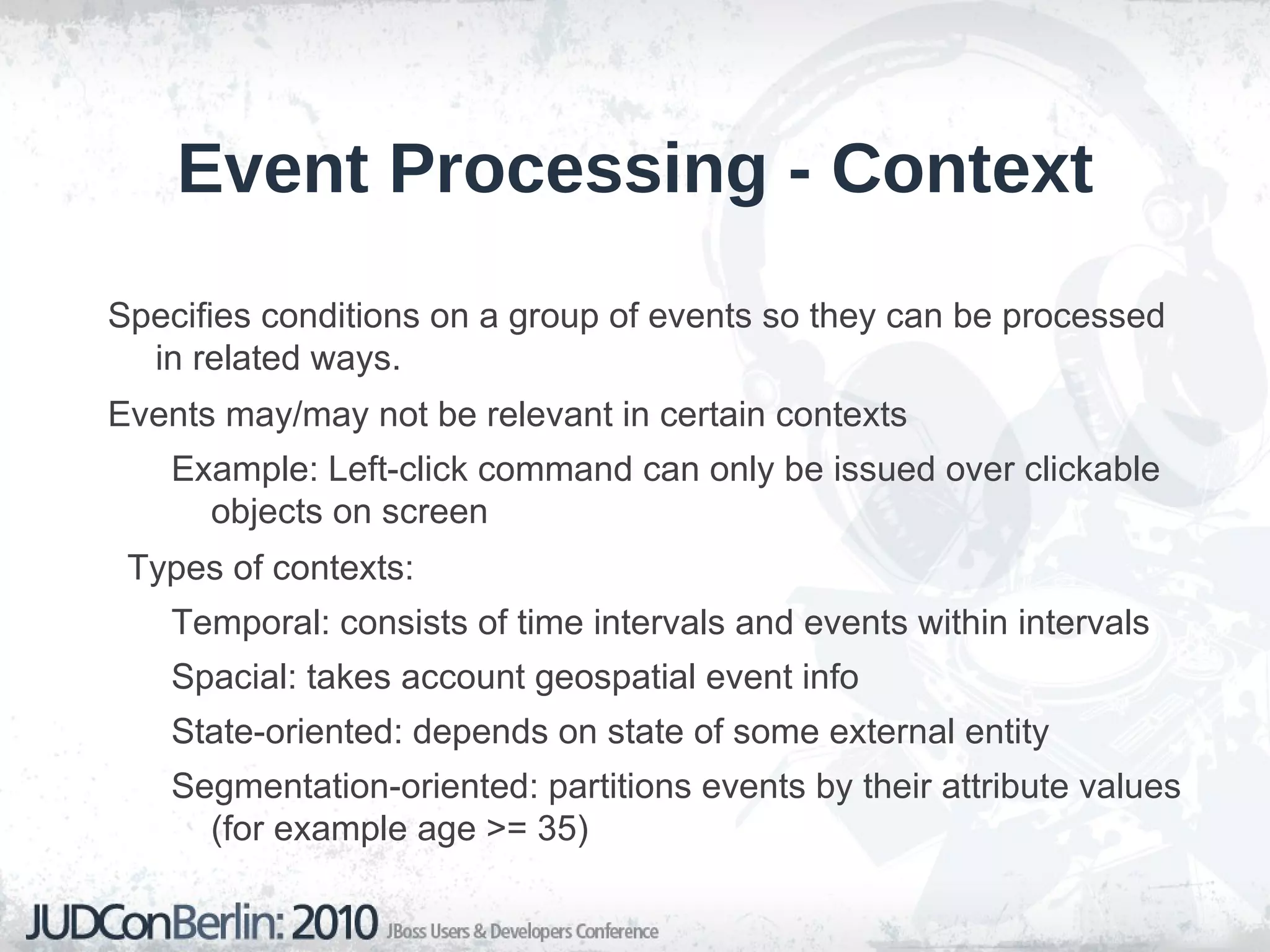 Event Processing - Context

Specifies conditions on a group of events so they can be processed in related ways.

Events may/may not be relevant in certain contexts

Example: Left-click command can only be issued over clickable objects on screen

Types of contexts:

Temporal: consists of time intervals and events within intervals

Spacial: takes account geospatial event info

State-oriented: depends on state of some external entity

Segmentation-oriented: partitions events by their attribute values (for example age >= 35)

JUDConBerlin: 2010 JBoss Users & Developers Conference